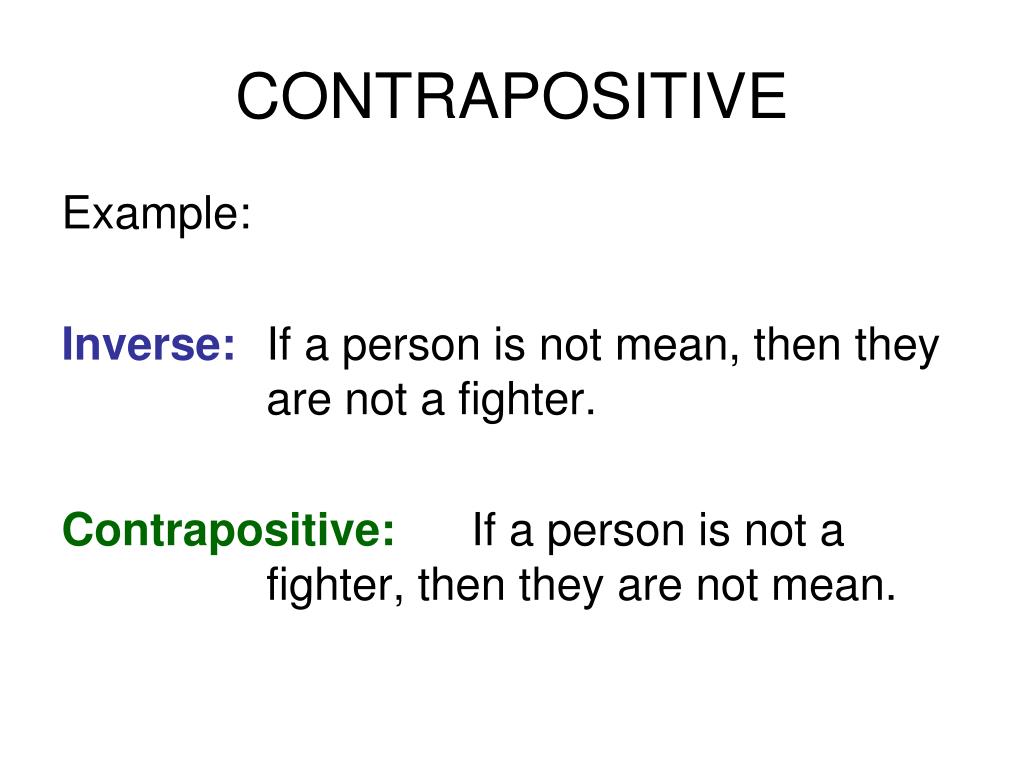 CONTRAPOSITIVE

Example:

Inverse: If a person is not mean, then they are not a fighter.

Contrapositive: If a person is not a fighter, then they are not mean.